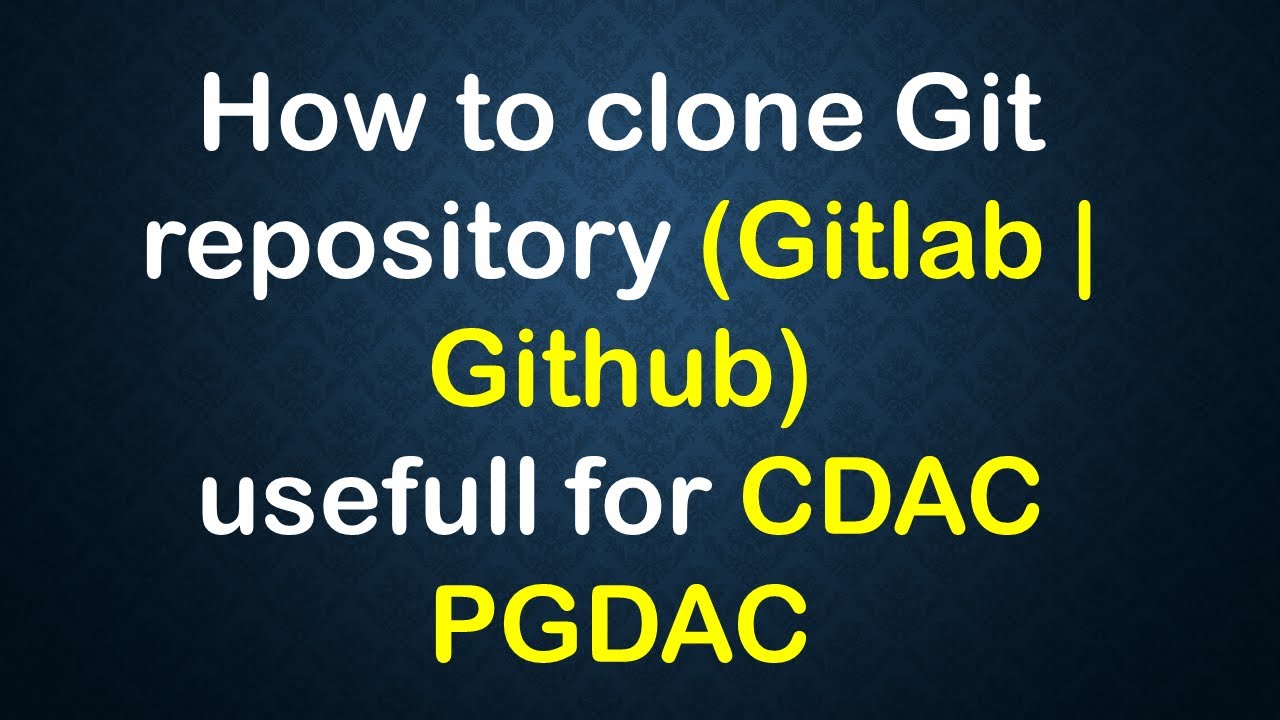 How to clone Git repository (Gitlab | Github)
usefull for CDAC PGDAC